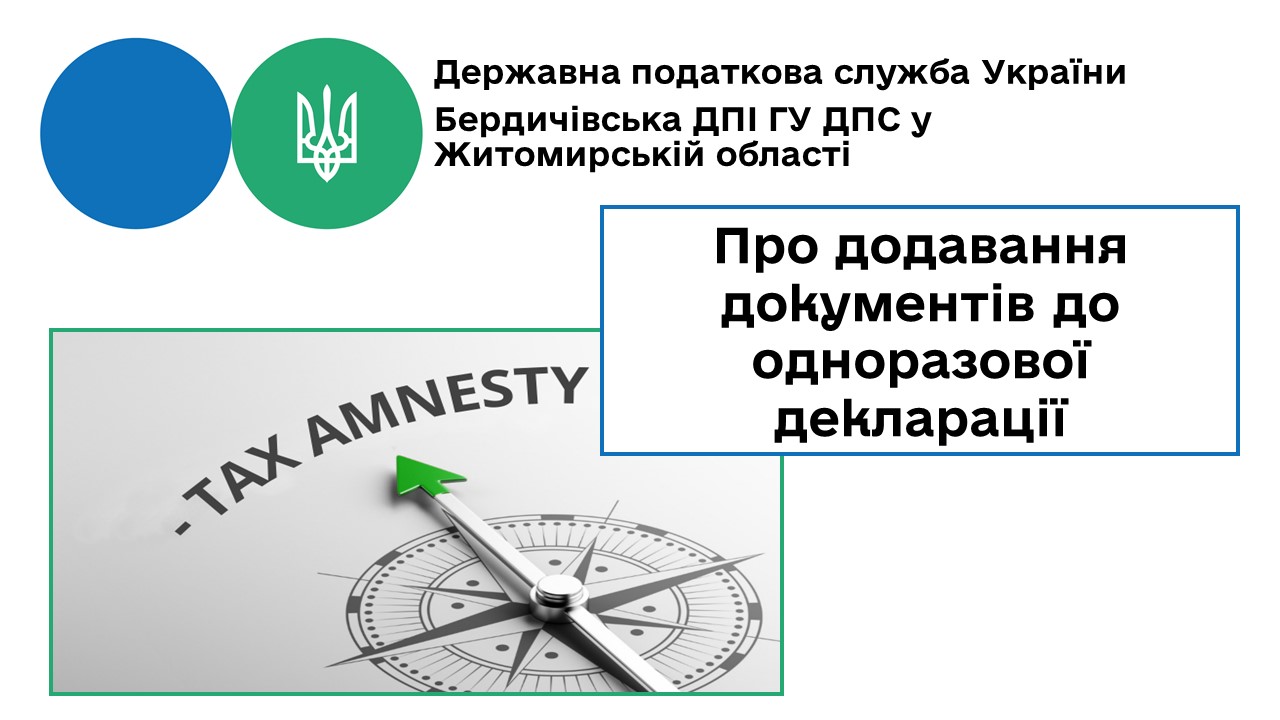 Державна податкова служба України
Бердичівська ДПІ ГУ ДПС у Житомирській області

Про додавання документів до одноразової декларації

- TAX AMNESTY